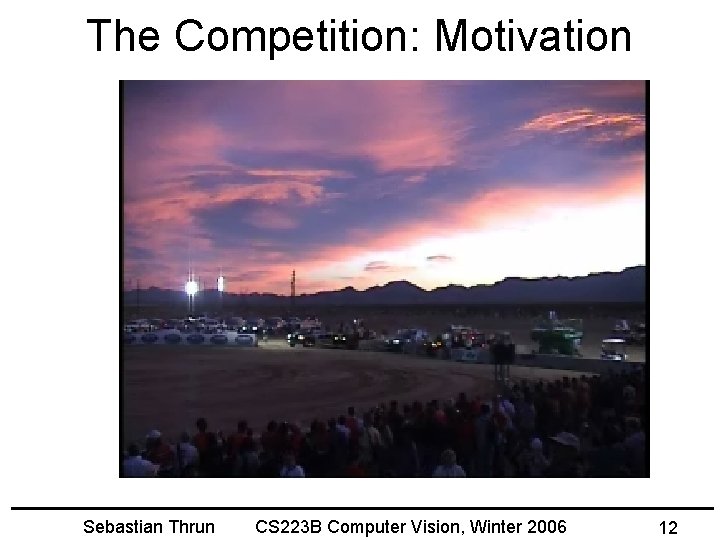 The Competition: Motivation

Sebastian Thrun CS223B Computer Vision, Winter 2006 12